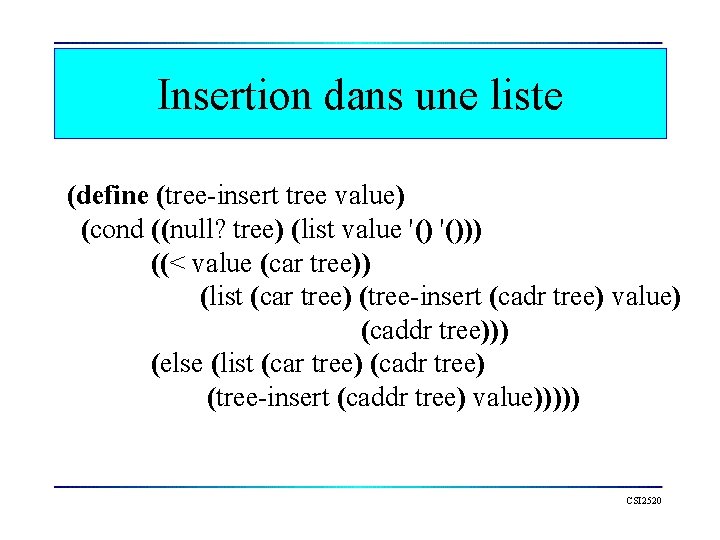 Insertion dans une liste

(define (tree-insert tree value)
  (cond ((null? tree) (list value '() '()))
        ((< value (car tree))
              (list (car tree) (tree-insert (cadr tree) value)
                                    (caddr tree)))
        (else (list (car tree) (cadr tree)
              (tree-insert (caddr tree) value)))))

CSI2520